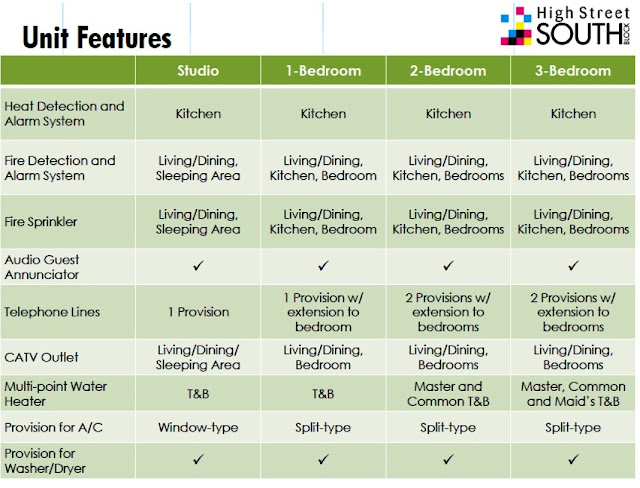 Unit Features

High Street SOUTH BLOCK

| | Studio | 1-Bedroom | 2-Bedroom | 3-Bedroom |
|---|---|---|---|---|
| Heat Detection and Alarm System | Kitchen | Kitchen | Kitchen | Kitchen |
| Fire Detection and Alarm System | Living/Dining, Sleeping Area | Living/Dining, Kitchen, Bedroom | Living/Dining, Kitchen, Bedrooms | Living/Dining, Kitchen, Bedrooms |
| Fire Sprinkler | Living/Dining, Sleeping Area | Living/Dining, Kitchen, Bedroom | Living/Dining, Kitchen, Bedrooms | Living/Dining, Kitchen, Bedrooms |
| Audio Guest Annunciator | ✓ | ✓ | ✓ | ✓ |
| Telephone Lines | 1 Provision | 1 Provision w/ extension to bedroom | 2 Provisions w/ extension to bedrooms | 2 Provisions w/ extension to bedrooms |
| CATV Outlet | Living/Dining/ Sleeping Area | Living/Dining, Bedroom | Living/Dining, Bedrooms | Living/Dining, Bedrooms |
| Multi-point Water Heater | T&B | T&B | Master and Common T&B | Master, Common and Maid's T&B |
| Provision for A/C | Window-type | Split-type | Split-type | Split-type |
| Provision for Washer/Dryer | ✓ | ✓ | ✓ | ✓ |